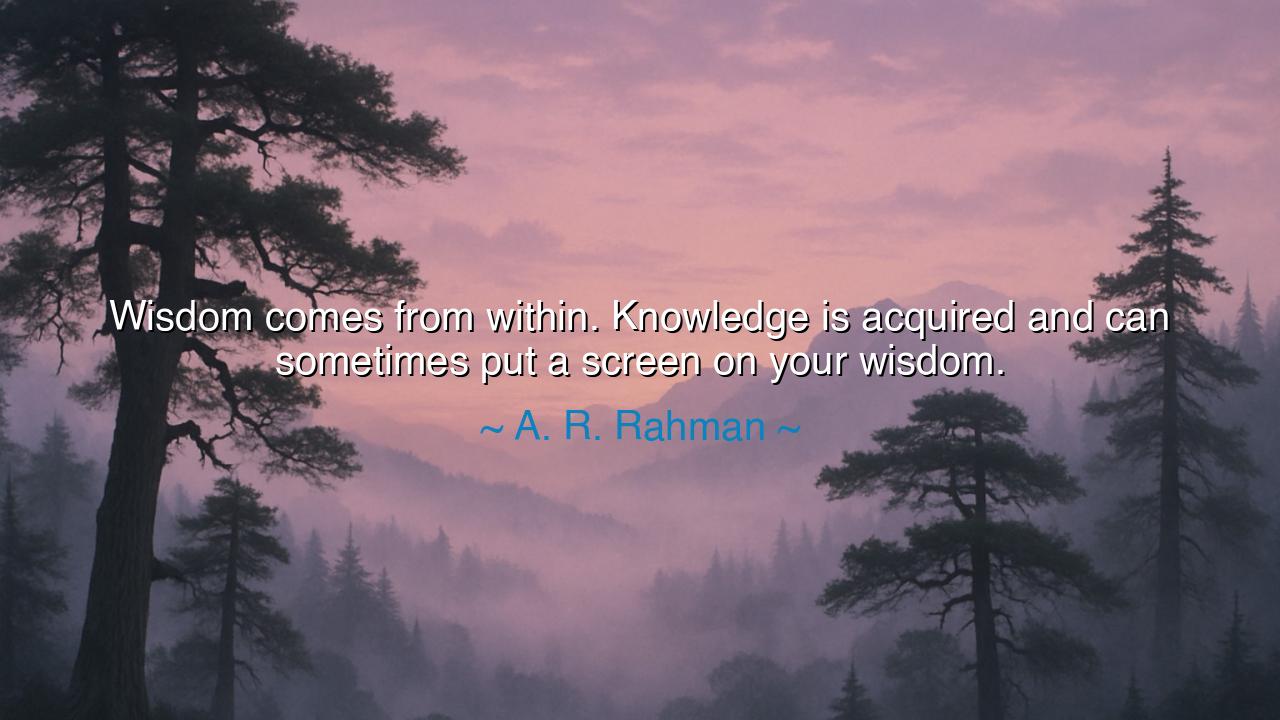 Wisdom comes from within. Knowledge is acquired and can sometimes put a screen on your wisdom.

~ A. R. Rahman ~